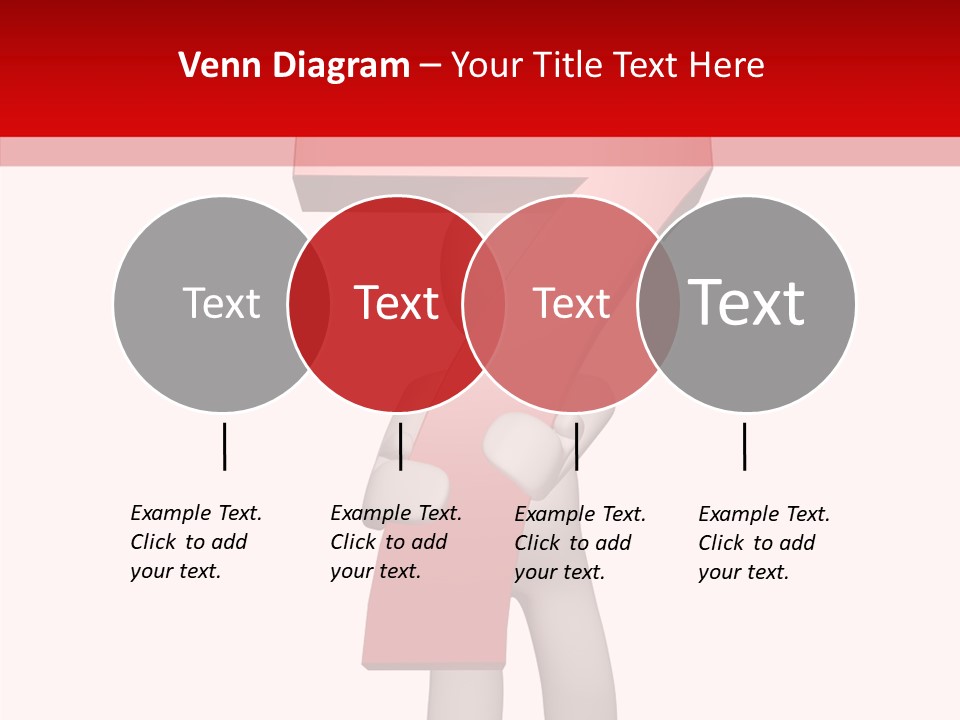 Venn Diagram – Your Title Text Here

Text

Text

Text

Text

Example Text. Click to add your text.

Example Text. Click to add your text.

Example Text. Click to add your text.

Example Text. Click to add your text.